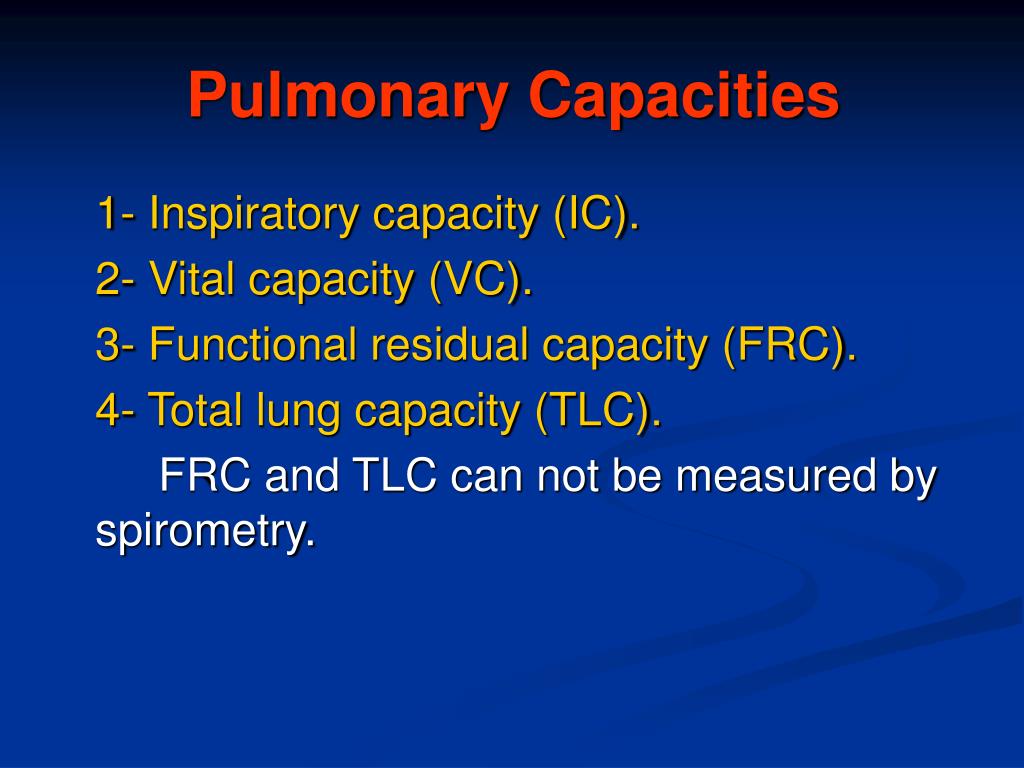 Pulmonary Capacities

1- Inspiratory capacity (IC).
2- Vital capacity (VC).
3- Functional residual capacity (FRC).
4- Total lung capacity (TLC).

FRC and TLC can not be measured by spirometry.